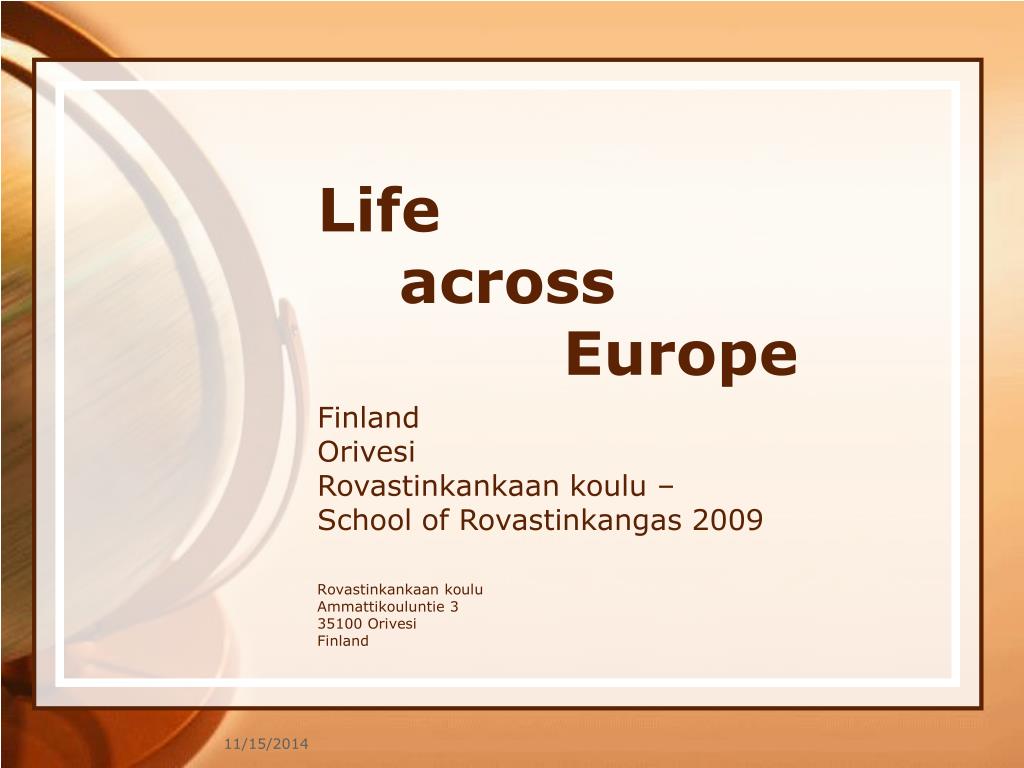 Life
across
Europe

Finland
Orivesi
Rovastinkankaan koulu –
School of Rovastinkangas 2009

Rovastinkankaan koulu
Ammattikouluntie 3
35100 Orivesi
Finland

11/15/2014